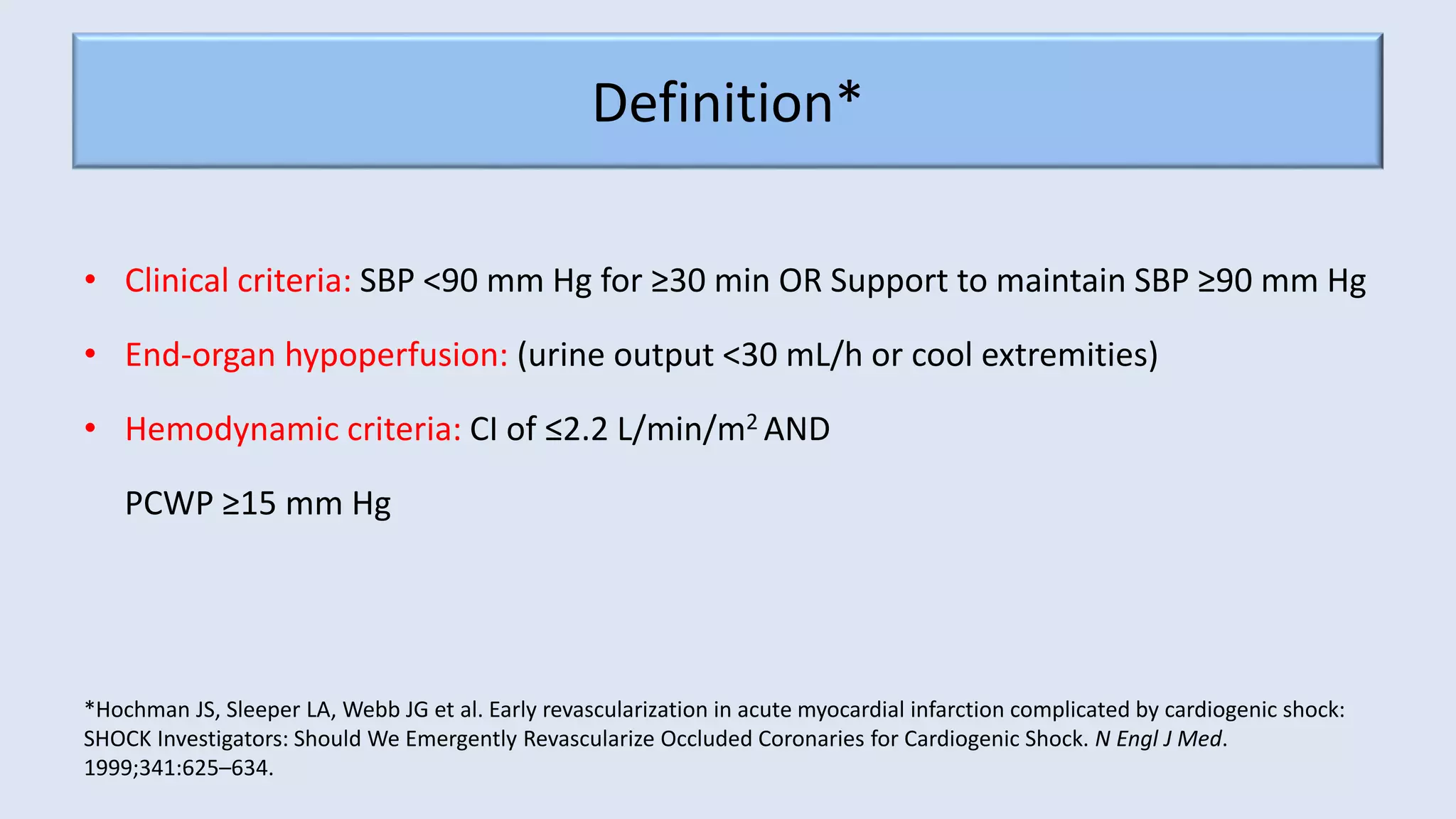 Definition*

• Clinical criteria: SBP <90 mm Hg for ≥30 min OR Support to maintain SBP ≥90 mm Hg

• End-organ hypoperfusion: (urine output <30 mL/h or cool extremities)

• Hemodynamic criteria: CI of ≤2.2 L/min/m$^2$ AND

PCWP ≥15 mm Hg

*Hochman JS, Sleeper LA, Webb JG et al. Early revascularization in acute myocardial infarction complicated by cardiogenic shock: SHOCK Investigators: Should We Emergently Revascularize Occluded Coronaries for Cardiogenic Shock. N Engl J Med. 1999;341:625–634.